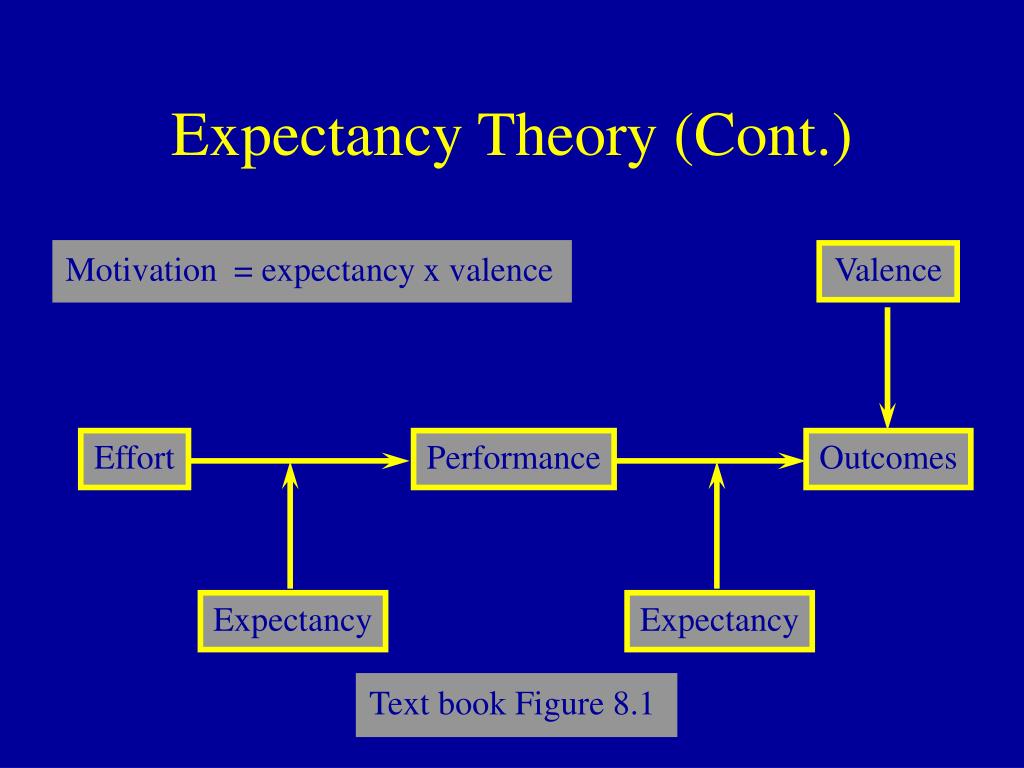 Expectancy Theory (Cont.)

Motivation = expectancy x valence

Valence

Effort

Performance

Outcomes

Expectancy

Expectancy

Text book Figure 8.1